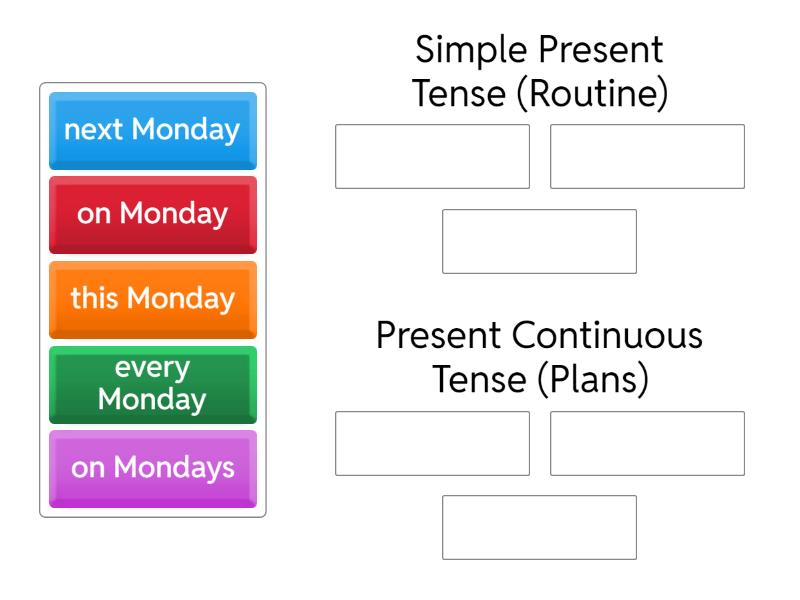 next Monday

on Monday

this Monday

every Monday

on Mondays

Simple Present Tense (Routine)

Present Continuous Tense (Plans)